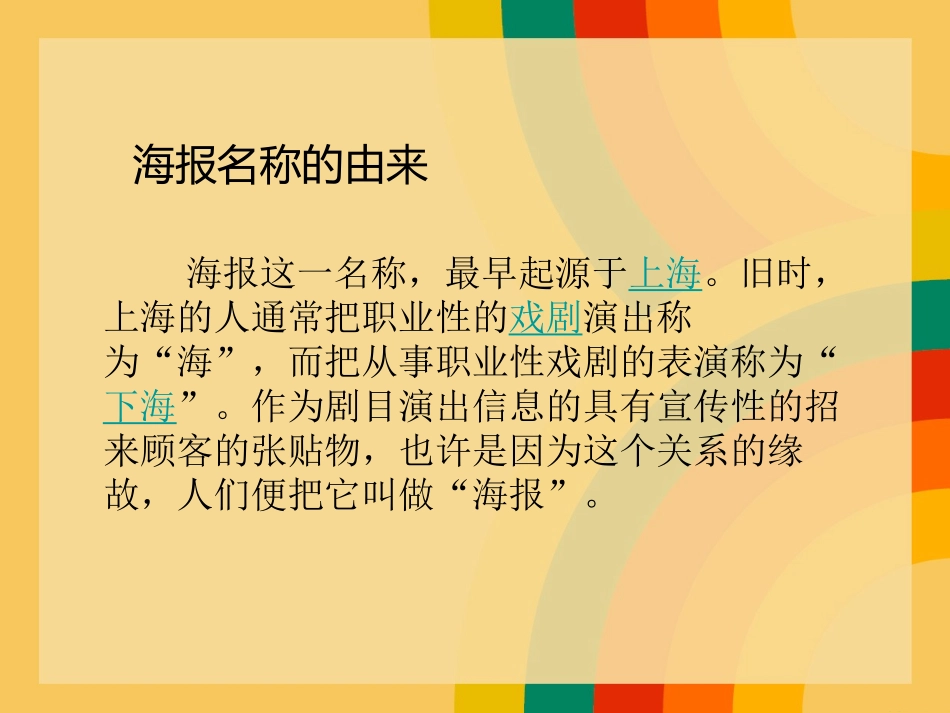 海报名称的由来

海报这一名称，最早起源于上海。旧时，上海的人通常把职业性的戏剧演出称为“海”，而把从事职业性戏剧的表演称为“下海”。作为剧目演出信息的具有宣传性的招来顾客的张贴物，也许是因为这个关系的缘故，人们便把它叫做“海报”。